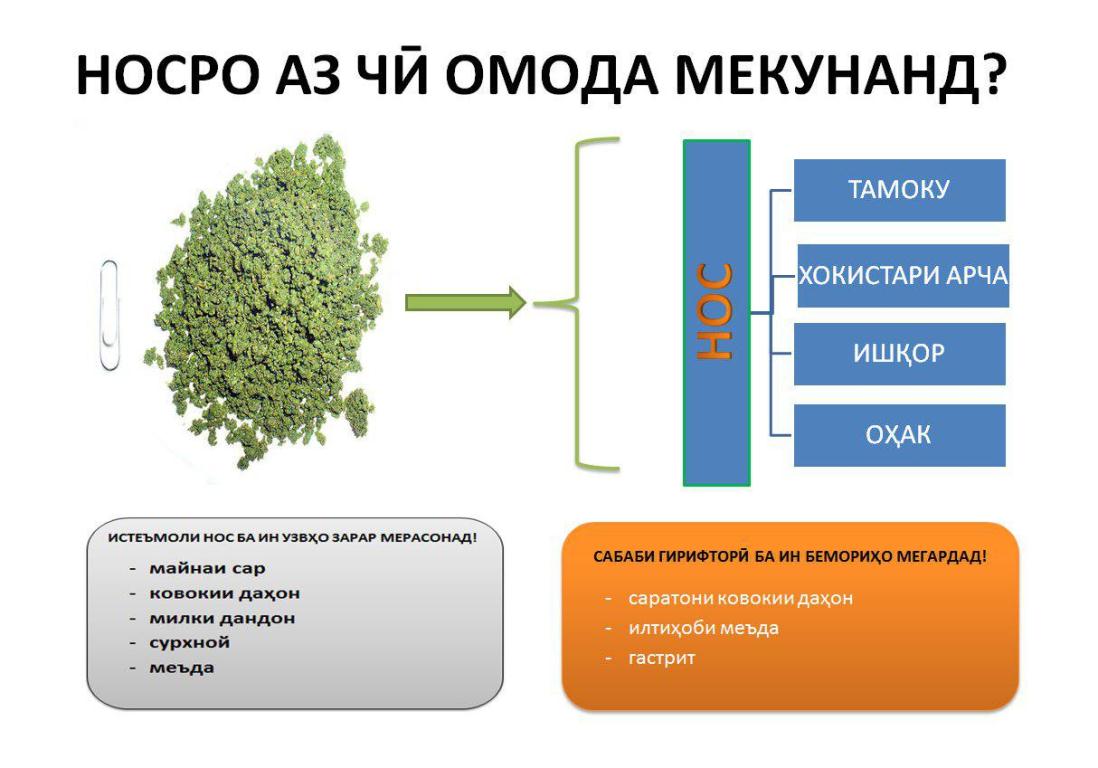 НОСРО АЗ ЧӢ ОМОДА МЕКУНАНД?

НОС

ТАМОКУ

ХОКИСТАРИ АРЧА

ИШҚОР

ОҲАК

ИСТЕЪМОЛИ НОС БА ИН УЗВҲО ЗАРАР МЕРАСОНАД!

- майнаи сар
- ковокии даҳон
- милки дандон
- сурхной
- меъда

САБАБИ ГИРИФТОРӢ БА ИН БЕМОРИҲО МЕГАРДАД!

- саратони ковокии даҳон
- илтиҳоби меъда
- гастрит